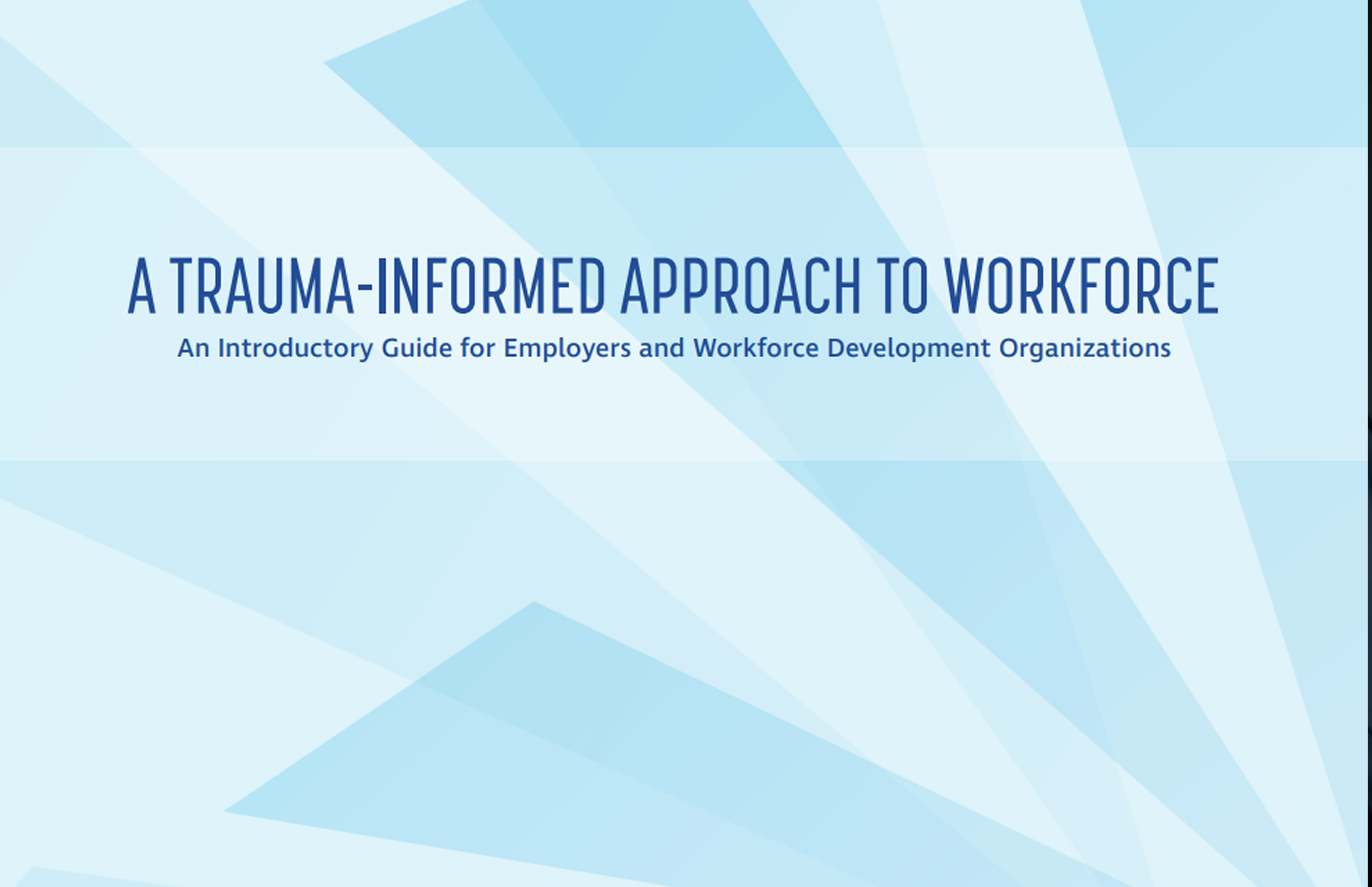 A TRAUMA-INFORMED APPROACH TO WORKFORCE

An Introductory Guide for Employers and Workforce Development Organizations